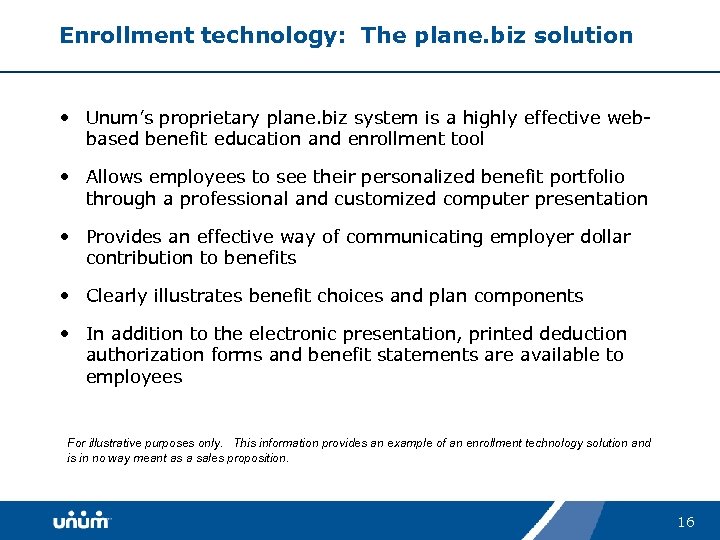 Enrollment technology: The plane.biz solution

• Unum's proprietary plane.biz system is a highly effective web-based benefit education and enrollment tool

• Allows employees to see their personalized benefit portfolio through a professional and customized computer presentation

• Provides an effective way of communicating employer dollar contribution to benefits

• Clearly illustrates benefit choices and plan components

• In addition to the electronic presentation, printed deduction authorization forms and benefit statements are available to employees

For illustrative purposes only. This information provides an example of an enrollment technology solution and is in no way meant as a sales proposition.

unum

16